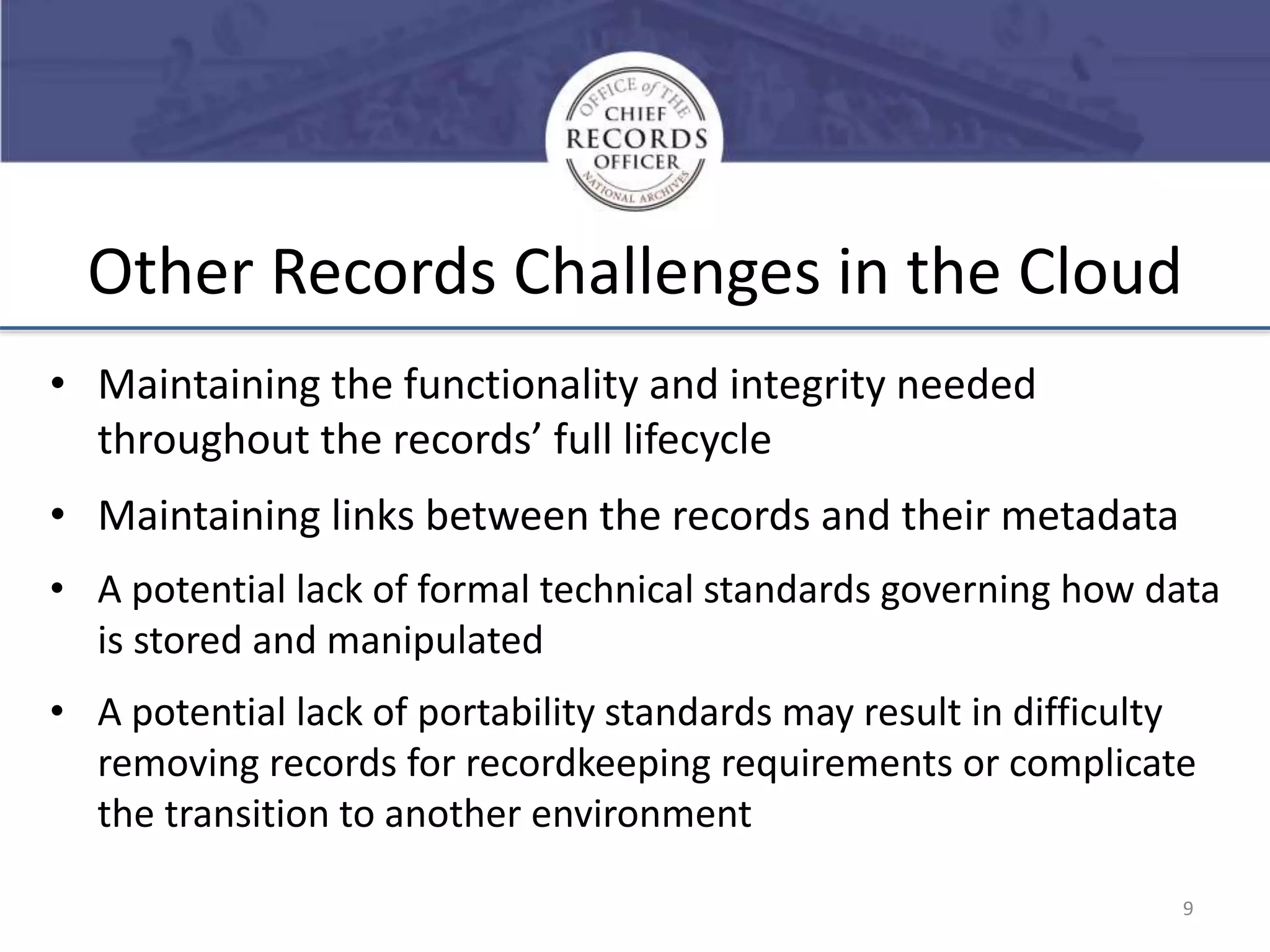 OFFICE of THE CHIEF RECORDS OFFICER NATIONAL ARCHIVES

Other Records Challenges in the Cloud

• Maintaining the functionality and integrity needed throughout the records' full lifecycle

• Maintaining links between the records and their metadata

• A potential lack of formal technical standards governing how data is stored and manipulated

• A potential lack of portability standards may result in difficulty removing records for recordkeeping requirements or complicate the transition to another environment

9